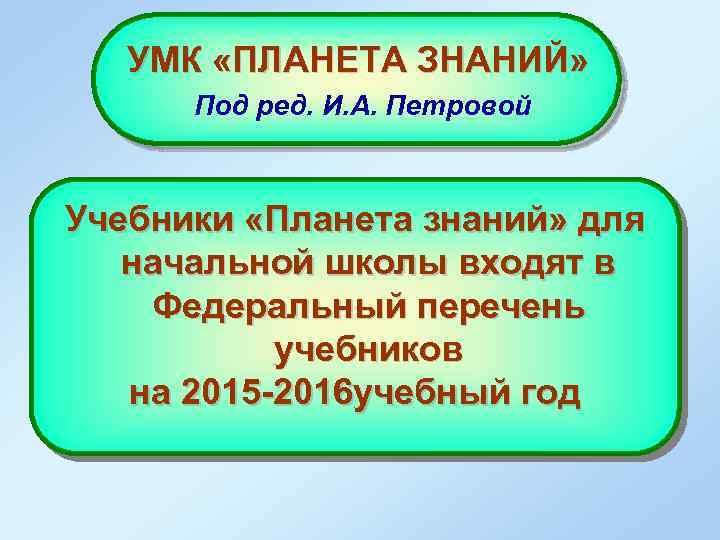 УМК «ПЛАНЕТА ЗНАНИЙ»
Под ред. И.А. Петровой

Учебники «Планета знаний» для начальной школы входят в Федеральный перечень учебников
на 2015-2016учебный год